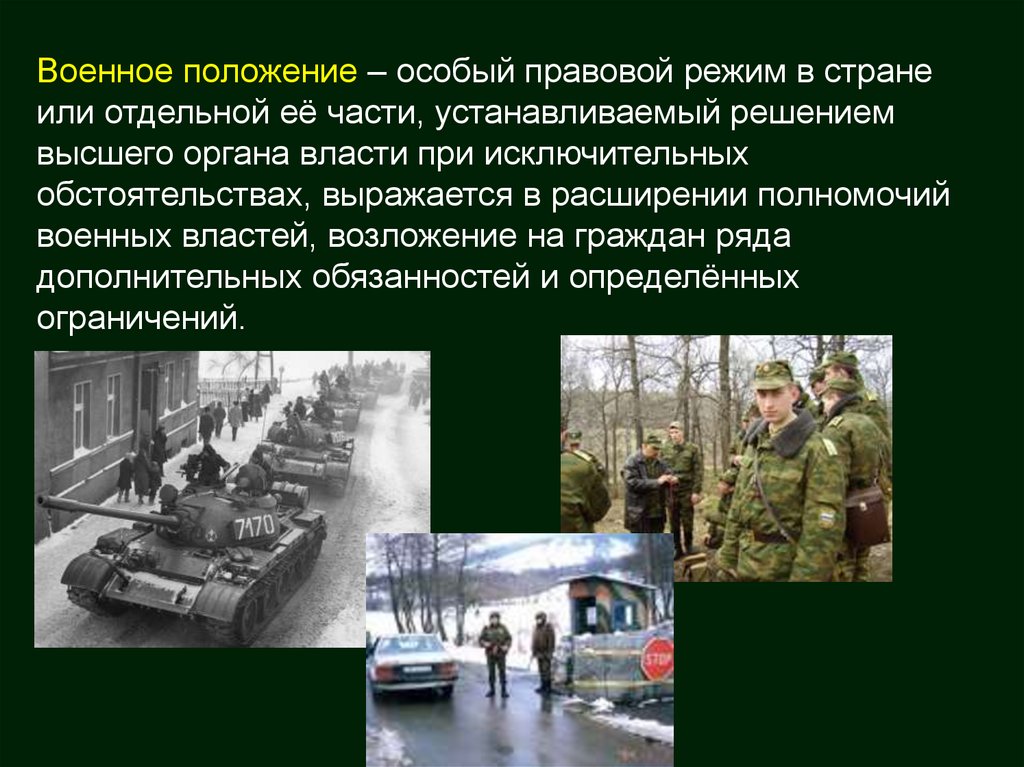 Военное положение – особый правовой режим в стране или отдельной её части, устанавливаемый решением высшего органа власти при исключительных обстоятельствах, выражается в расширении полномочий военных властей, возложение на граждан ряда дополнительных обязанностей и определённых ограничений.

7170

STOP